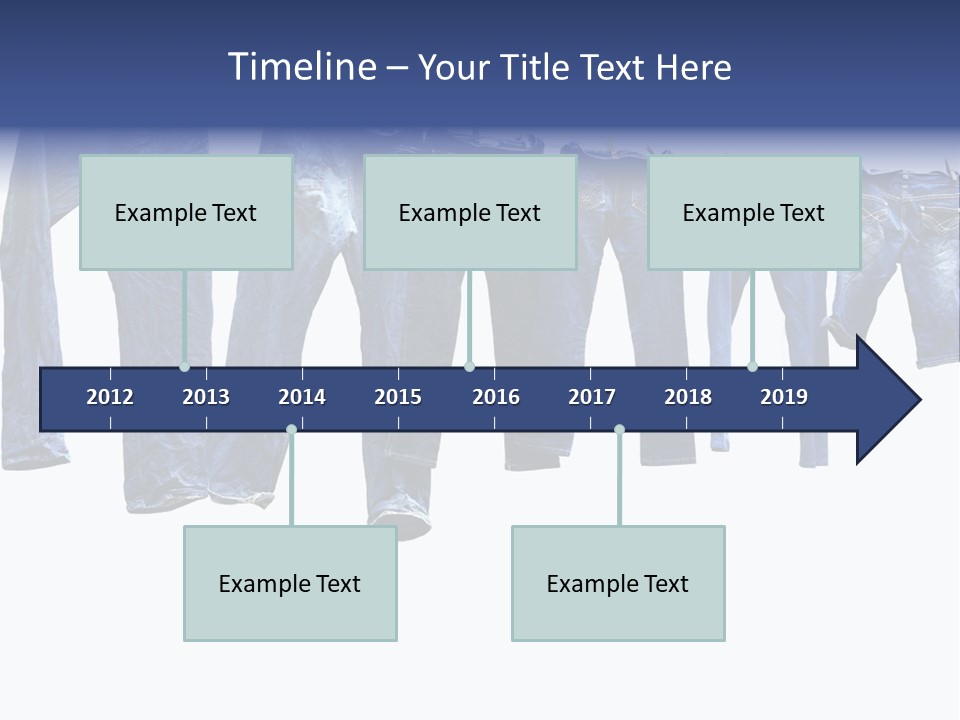 Timeline – Your Title Text Here

Example Text

Example Text

Example Text

2012 2013 2014 2015 2016 2017 2018 2019

Example Text

Example Text